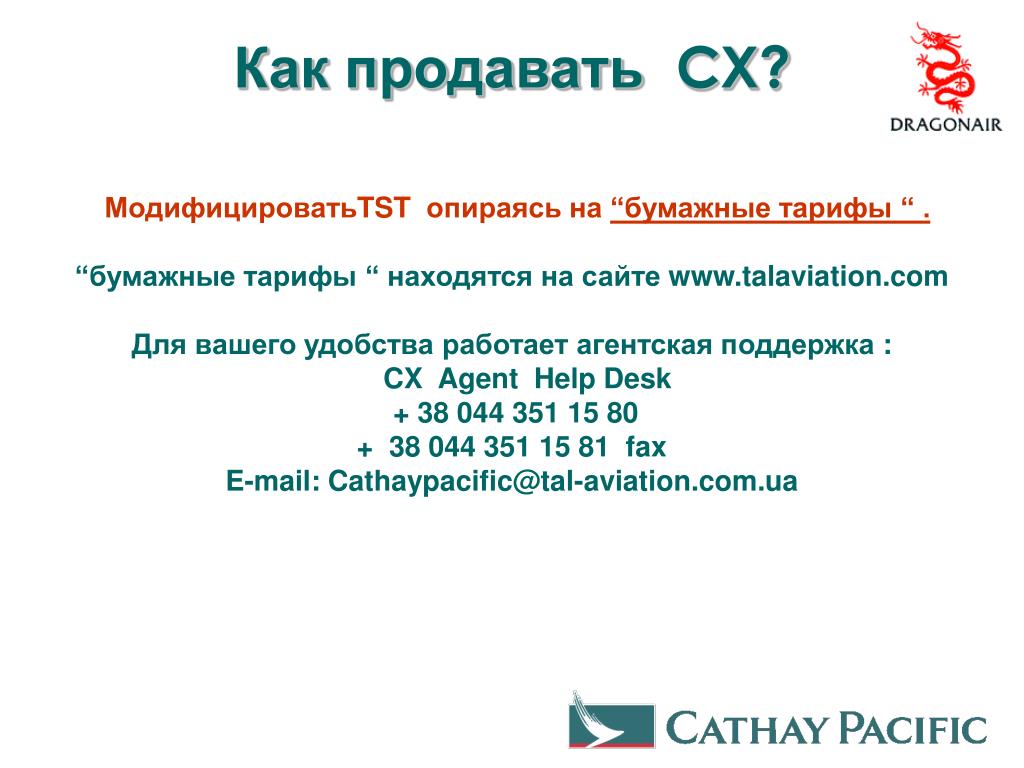 Как продавать CX?

DRAGONAIR

МодифицироватьTST опираясь на “бумажные тарифы “ .

“бумажные тарифы “ находятся на сайте www.talaviation.com

Для вашего удобства работает агентская поддержка :
CX Agent Help Desk
+ 38 044 351 15 80
+ 38 044 351 15 81 fax
E-mail: Cathaypacific@tal-aviation.com.ua

CATHAY PACIFIC